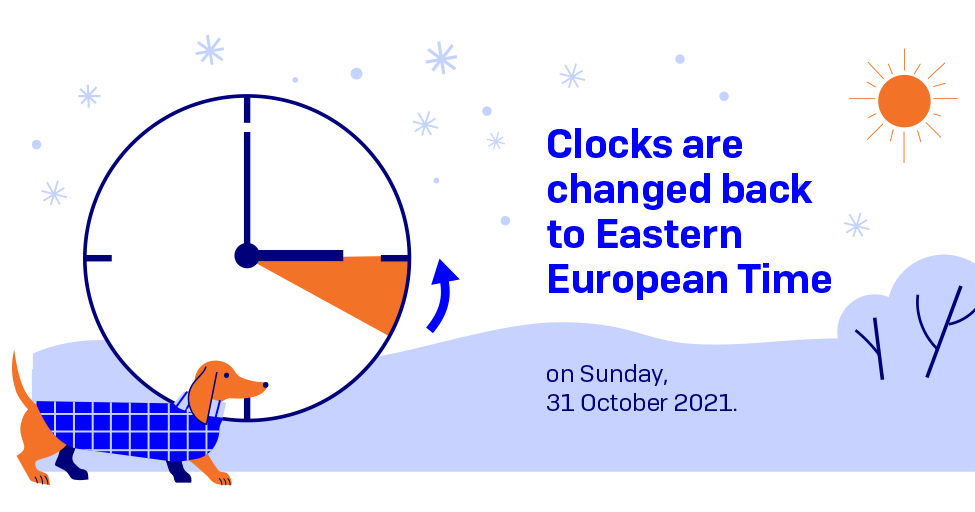 Clocks are changed back to Eastern European Time

on Sunday, 31 October 2021.